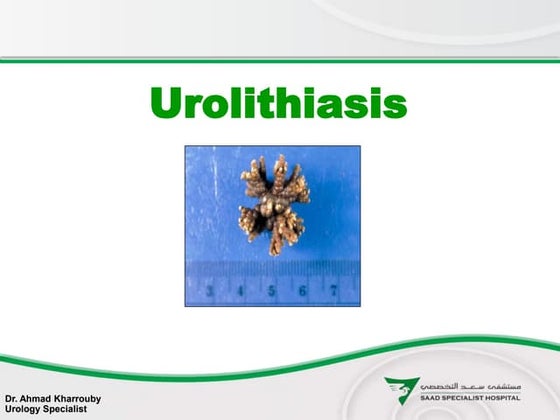 Urolithiasis

3 4 5 6 7

Dr. Ahmad Kharrouby
Urology Specialist

مستشفى سعد التخصصي
SAAD SPECIALIST HOSPITAL